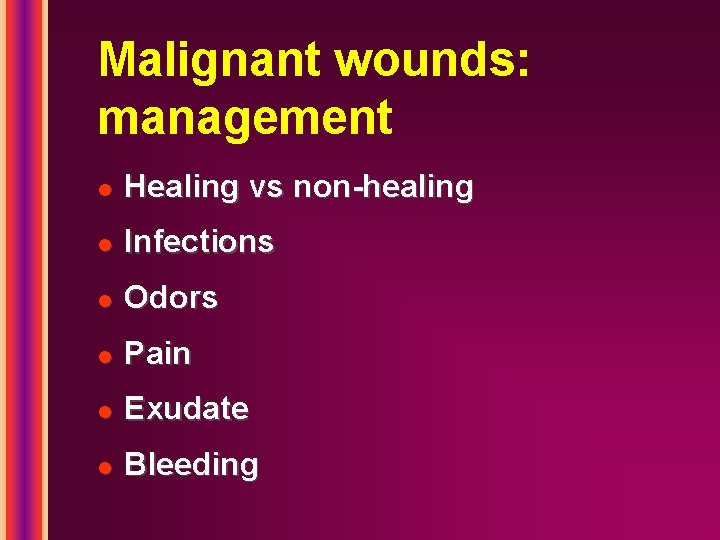 Malignant wounds: management

- Healing vs non-healing
- Infections
- Odors
- Pain
- Exudate
- Bleeding